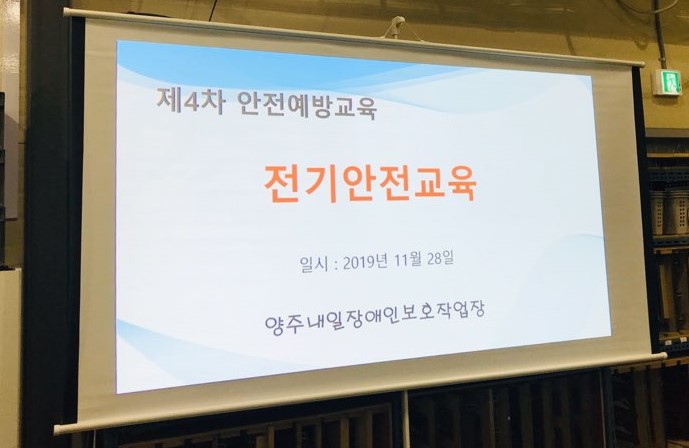 제4차 안전예방교육

전기안전교육

일시 : 2019년 11월 28일

양주내일장애인보호작업장